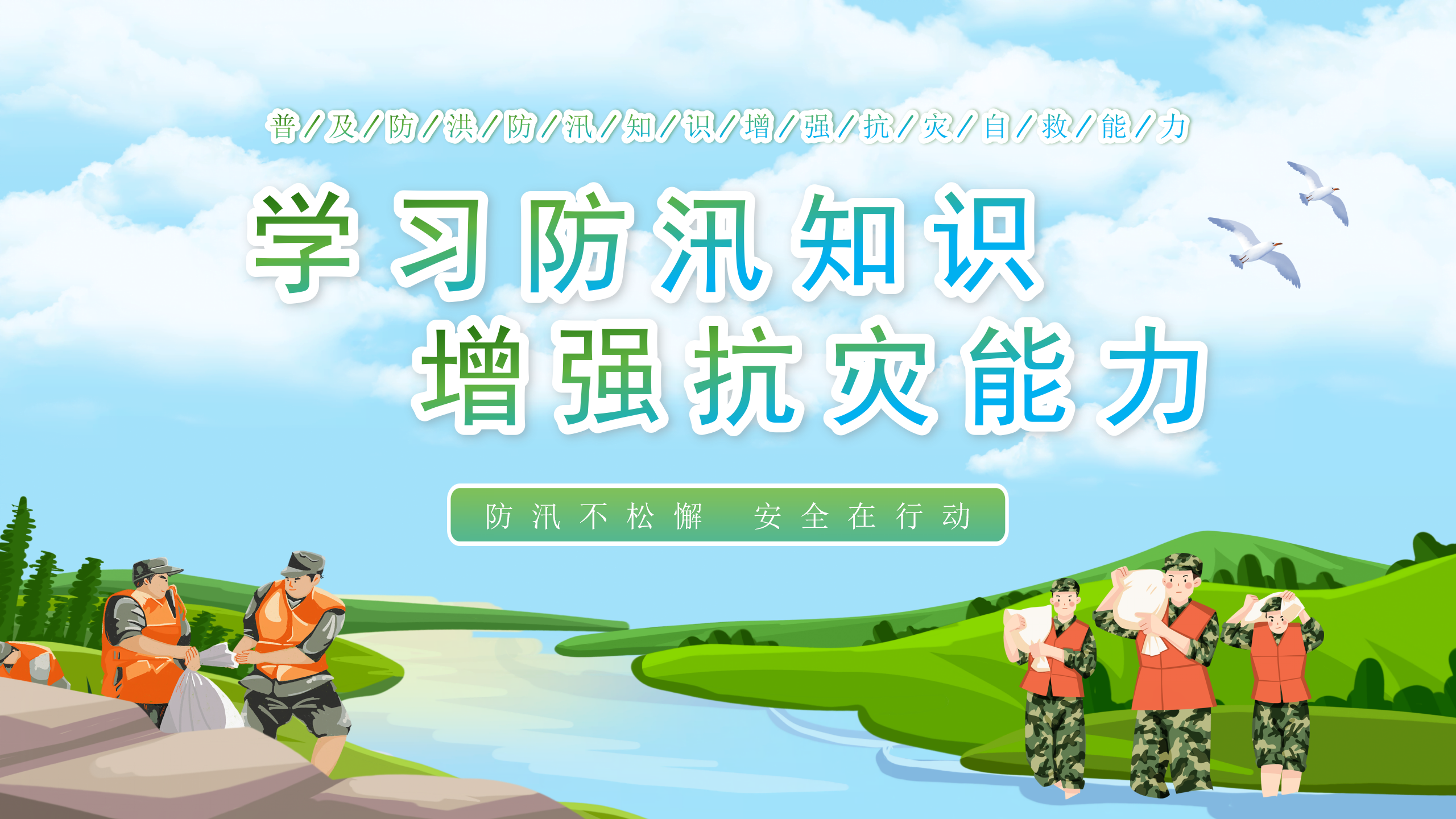 普/及/防/洪/防/汛/知/识/增/强/抗/灾/自/救/能/力

学习防汛知识
增强抗灾能力

防汛不松懈　安全在行动